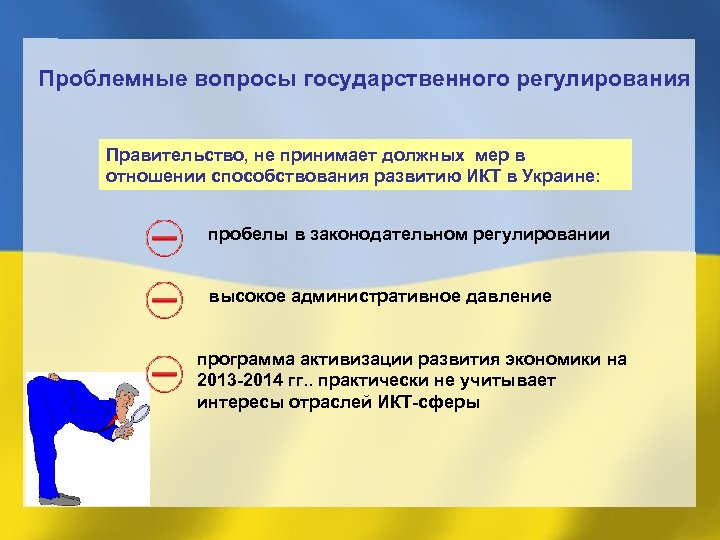 Проблемные вопросы государственного регулирования

Правительство, не принимает должных мер в отношении способствования развитию ИКТ в Украине:

пробелы в законодательном регулировании

высокое административное давление

программа активизации развития экономики на 2013-2014 гг.. практически не учитывает интересы отраслей ИКТ-сферы